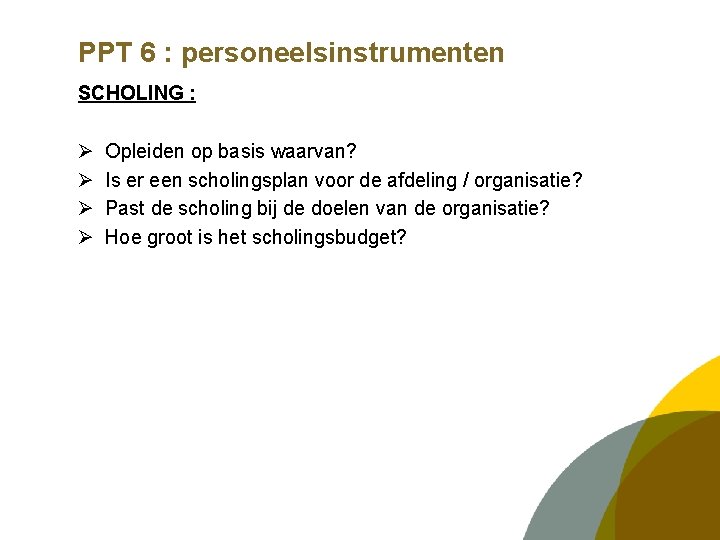 PPT 6 : personeelsinstrumenten

SCHOLING :

➢ Opleiden op basis waarvan?
➢ Is er een scholingsplan voor de afdeling / organisatie?
➢ Past de scholing bij de doelen van de organisatie?
➢ Hoe groot is het scholingsbudget?